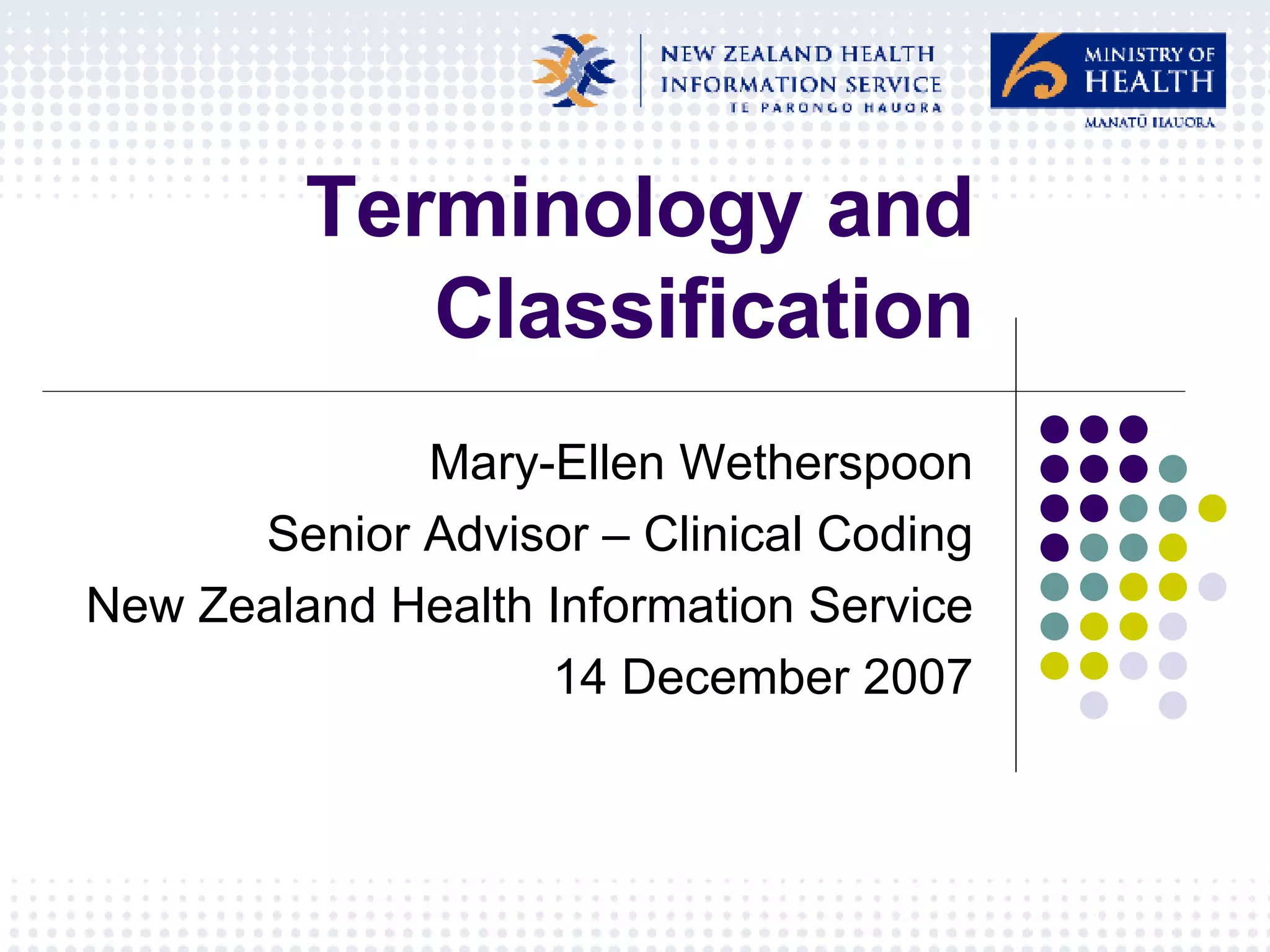 NEW ZEALAND HEALTH INFORMATION SERVICE
TE PARONGO HAUORA

MINISTRY OF HEALTH
MANATŪ HAUORA

Terminology and Classification

Mary-Ellen Wetherspoon
Senior Advisor – Clinical Coding
New Zealand Health Information Service
14 December 2007